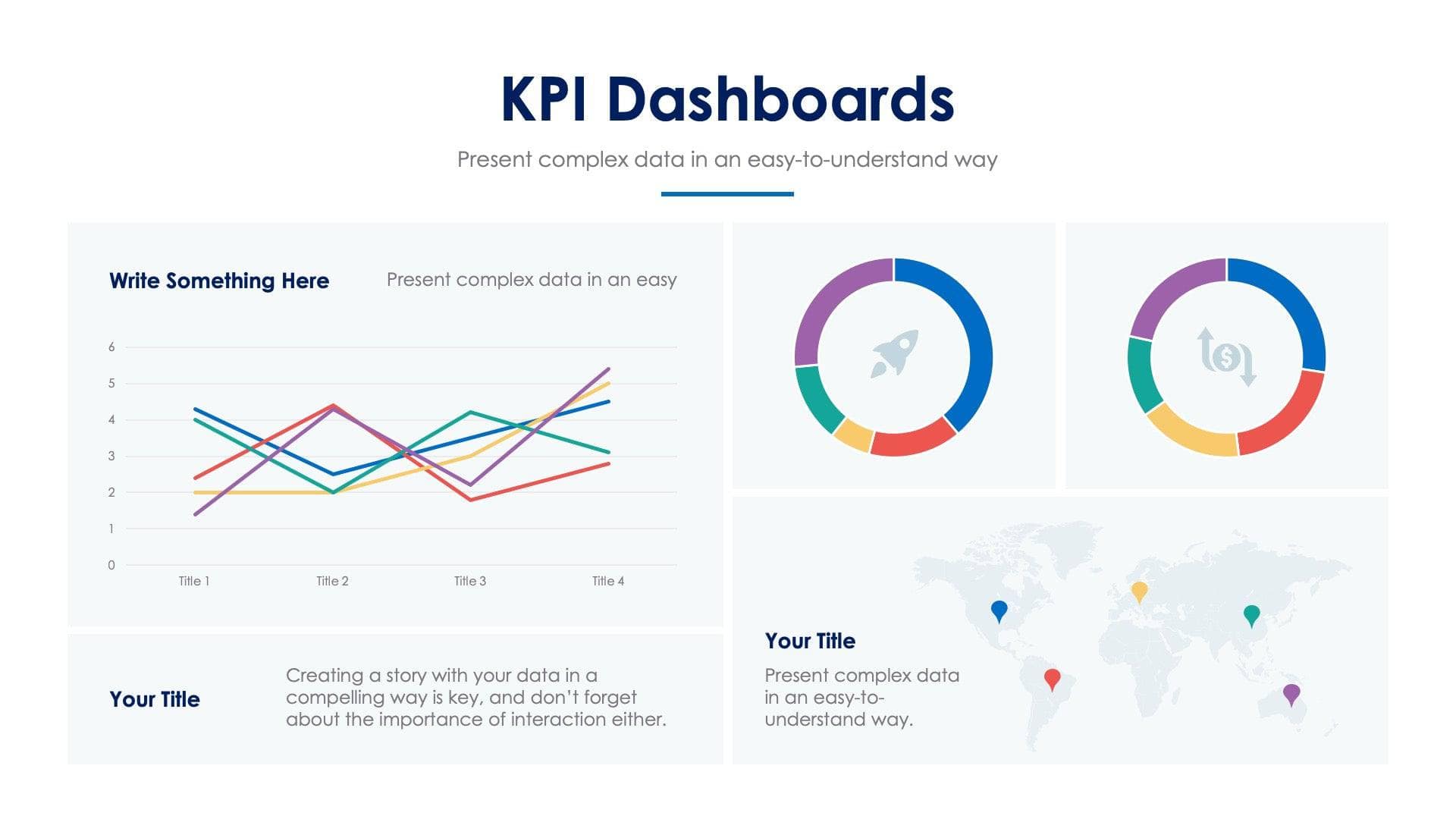 KPI Dashboards

Present complex data in an easy-to-understand way

Write Something Here

Present complex data in an easy

6
5
4
3
2
1
0

Title 1 Title 2 Title 3 Title 4

Your Title

Creating a story with your data in a compelling way is key, and don't forget about the importance of interaction either.

Your Title

Present complex data in an easy-to-understand way.